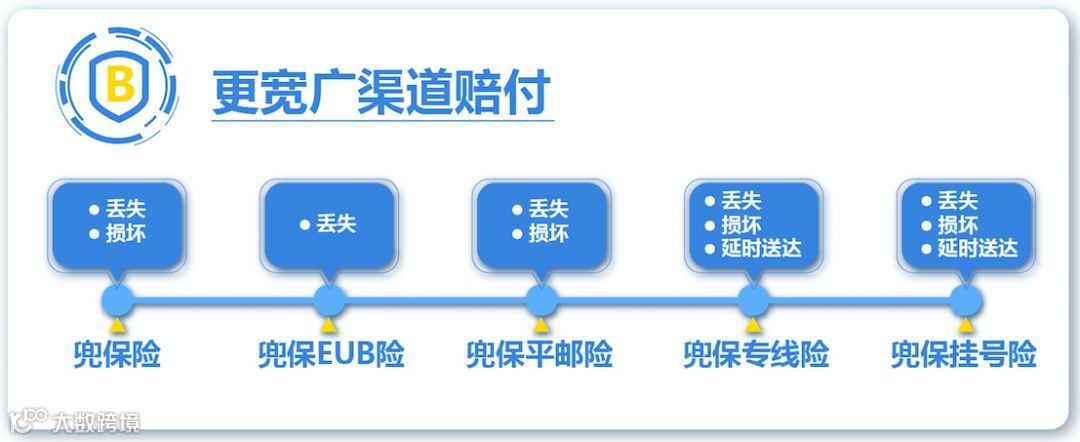 B

更宽广渠道赔付

• 丢失
• 损坏

• 丢失

• 丢失
• 损坏

• 丢失
• 损坏
• 延时送达

• 丢失
• 损坏
• 延时送达

兜保险

兜保EUB险

兜保平邮险

兜保专线险

兜保挂号险

大数跨境